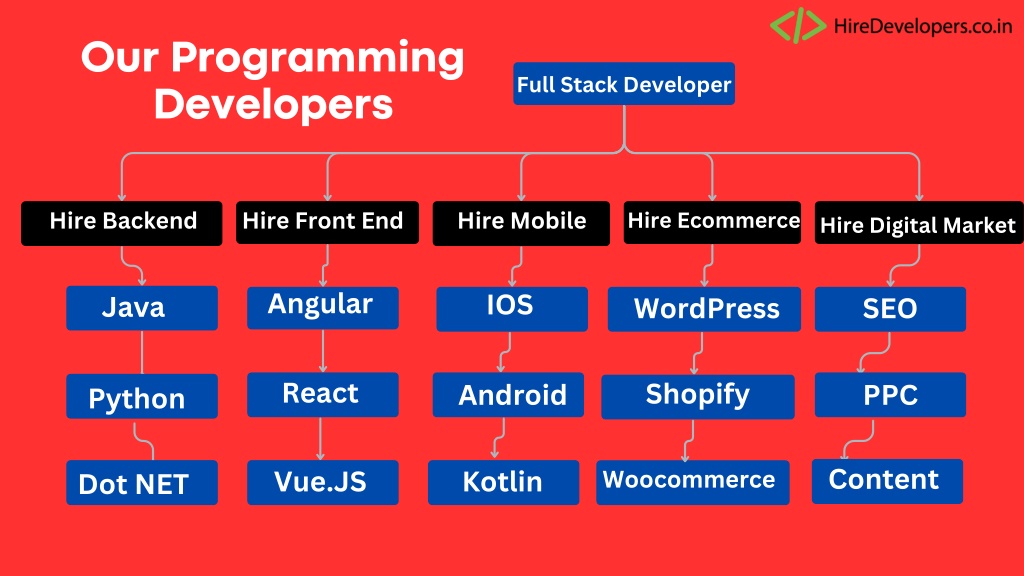 HireDevelopers.co.in

Our Programming Developers

Full Stack Developer

Hire Backend
Java
Python
Dot NET

Hire Front End
Angular
React
Vue.JS

Hire Mobile
IOS
Android
Kotlin

Hire Ecommerce
WordPress
Shopify
Woocommerce

Hire Digital Market
SEO
PPC
Content